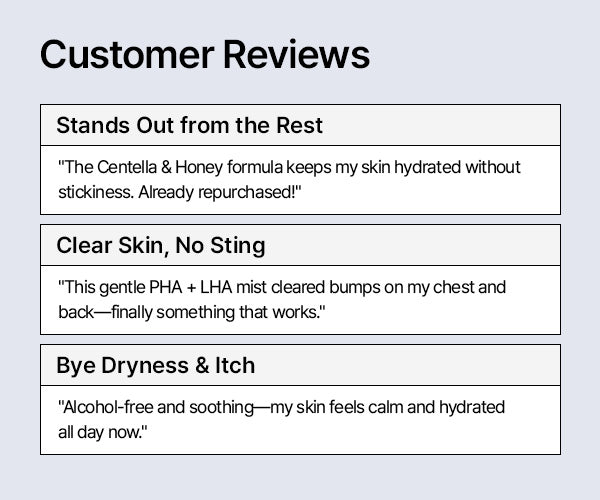 Customer Reviews

Stands Out from the Rest

"The Centella & Honey formula keeps my skin hydrated without stickiness. Already repurchased!"

Clear Skin, No Sting

"This gentle PHA + LHA mist cleared bumps on my chest and back—finally something that works."

Bye Dryness & Itch

"Alcohol-free and soothing—my skin feels calm and hydrated all day now."